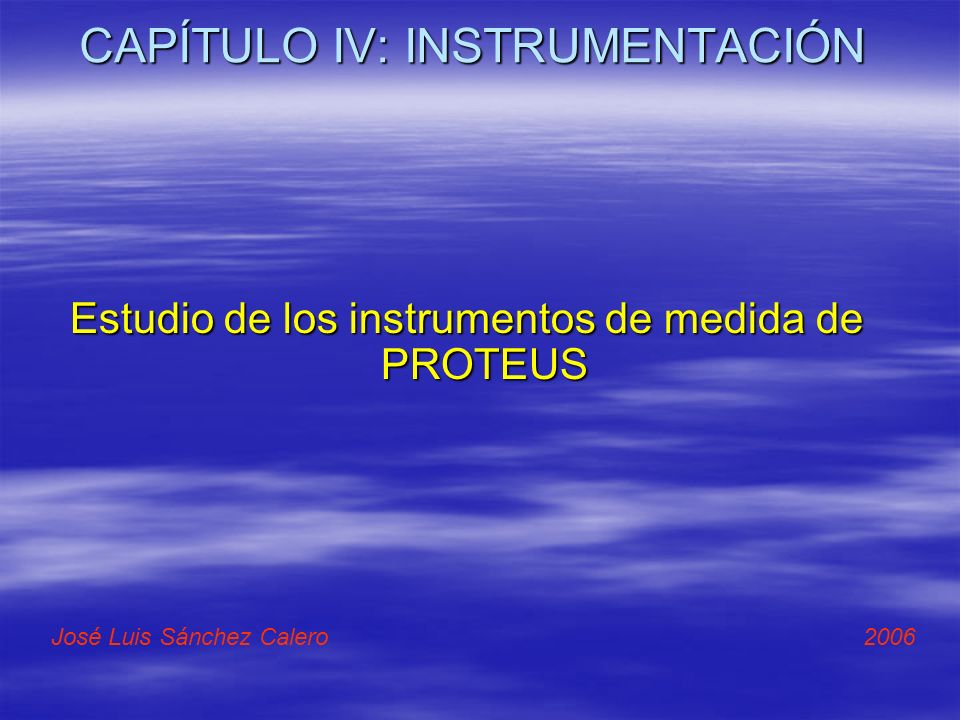 CAPÍTULO IV: INSTRUMENTACIÓN

Estudio de los instrumentos de medida de PROTEUS

José Luis Sánchez Calero

2006